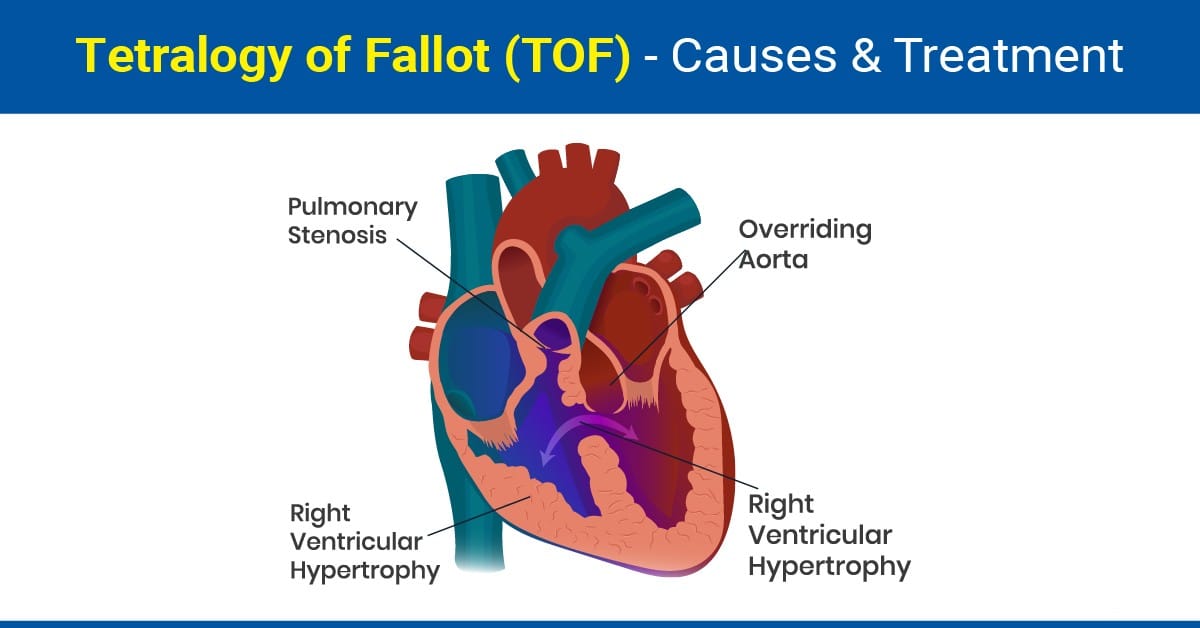 Tetralogy of Fallot (TOF) - Causes & Treatment

Pulmonary Stenosis

Overriding Aorta

Right Ventricular Hypertrophy

Right Ventricular Hypertrophy